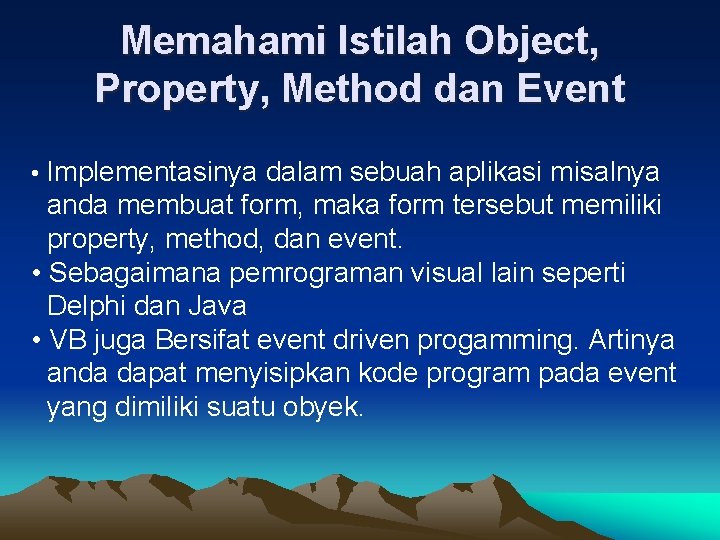 Memahami Istilah Object, Property, Method dan Event

• Implementasinya dalam sebuah aplikasi misalnya anda membuat form, maka form tersebut memiliki property, method, dan event.
• Sebagaimana pemrograman visual lain seperti Delphi dan Java
• VB juga Bersifat event driven progamming. Artinya anda dapat menyisipkan kode program pada event yang dimiliki suatu obyek.